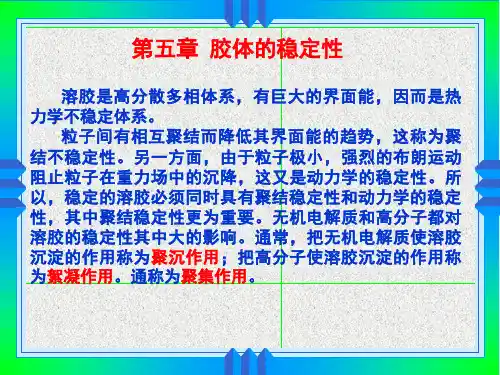 第五章 胶体的稳定性

溶胶是高分散多相体系，有巨大的界面能，因而是热力学不稳定体系。

粒子间有相互聚结而降低其界面能的趋势，这称为聚结不稳定性。另一方面，由于粒子极小，强烈的布朗运动阻止粒子在重力场中的沉降，这又是动力学的稳定性。所以，稳定的溶胶必须同时具有聚结稳定性和动力学的稳定性，其中聚结稳定性更为重要。无机电解质和高分子都对溶胶的稳定性其中大的影响。通常，把无机电解质使溶胶沉淀的作用称为聚沉作用；把高分子使溶胶沉淀的作用称为絮凝作用。通称为聚集作用。